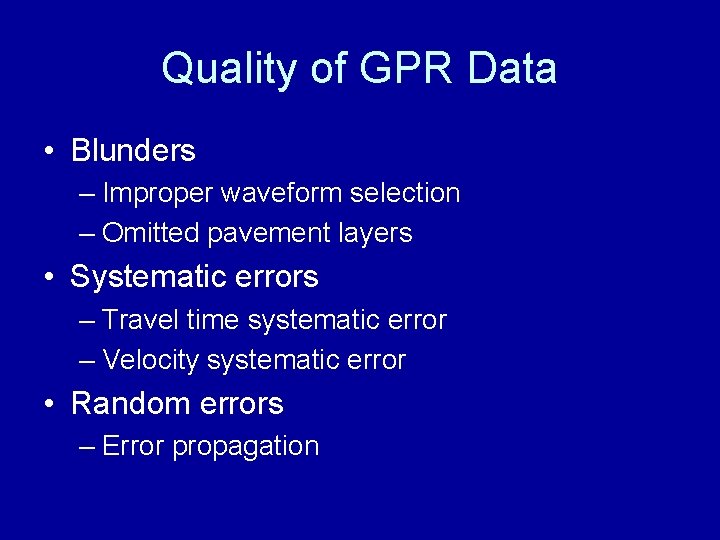 Quality of GPR Data

• Blunders
– Improper waveform selection
– Omitted pavement layers
• Systematic errors
– Travel time systematic error
– Velocity systematic error
• Random errors
– Error propagation